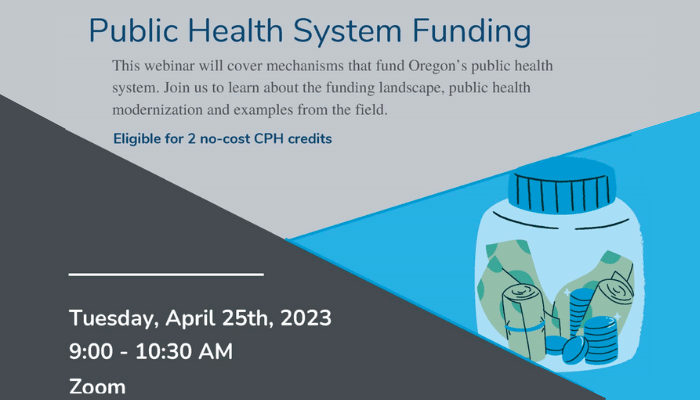 Public Health System Funding

This webinar will cover mechanisms that fund Oregon's public health system. Join us to learn about the funding landscape, public health modernization and examples from the field.

Eligible for 2 no-cost CPH credits

Tuesday, April 25th, 2023
9:00 - 10:30 AM
Zoom